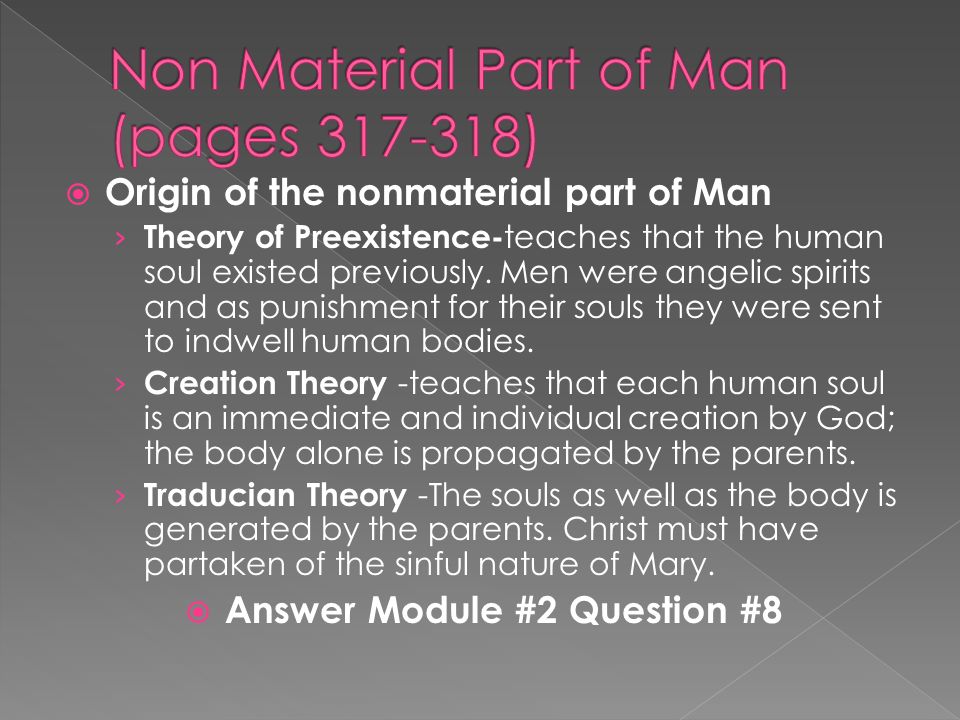 Non Material Part of Man (pages 317-318)

Origin of the nonmaterial part of Man

› Theory of Preexistence-teaches that the human soul existed previously. Men were angelic spirits and as punishment for their souls they were sent to indwell human bodies.

› Creation Theory -teaches that each human soul is an immediate and individual creation by God; the body alone is propagated by the parents.

› Traducian Theory -The souls as well as the body is generated by the parents. Christ must have partaken of the sinful nature of Mary.

Answer Module #2 Question #8